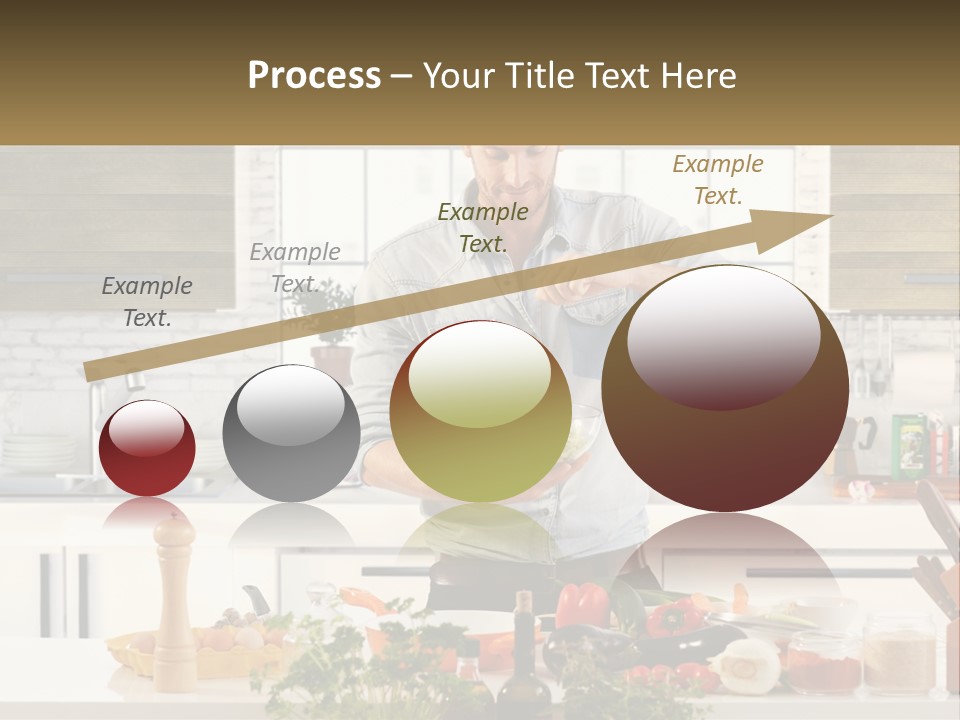 Process – Your Title Text Here

Example Text.

Example Text.

Example Text.

Example Text.